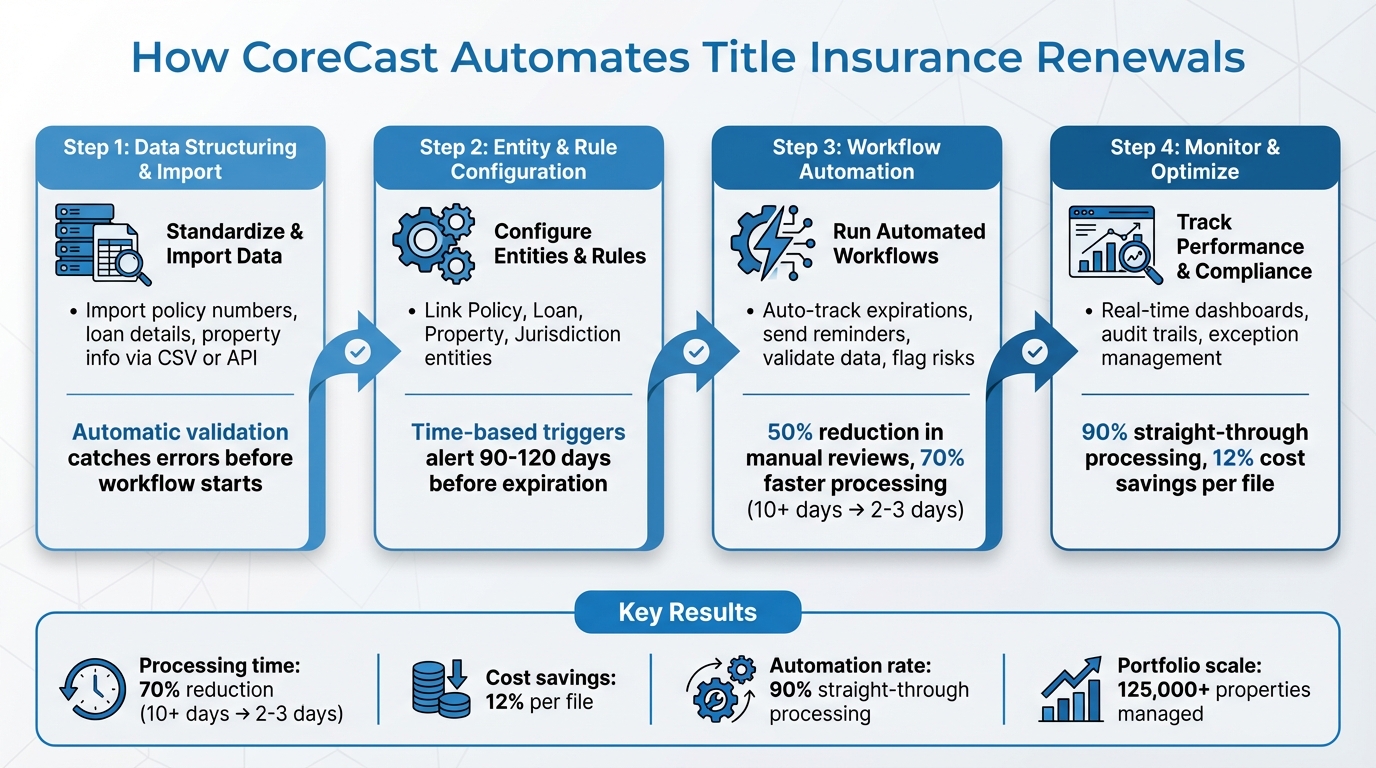 How CoreCast Automates Title Insurance Renewals

Step 1: Data Structuring & Import

Standardize & Import Data

• Import policy numbers, loan details, property info via CSV or API

Automatic validation catches errors before workflow starts

Step 2: Entity & Rule Configuration

Configure Entities & Rules

• Link Policy, Loan, Property, Jurisdiction entities

Time-based triggers alert 90-120 days before expiration

Step 3: Workflow Automation

Run Automated Workflows

• Auto-track expirations, send reminders, validate data, flag risks

50% reduction in manual reviews, 70% faster processing (10+ days → 2-3 days)

Step 4: Monitor & Optimize

Track Performance & Compliance

• Real-time dashboards, audit trails, exception management

90% straight-through processing, 12% cost savings per file

Key Results

Processing time: 70% reduction (10+ days → 2-3 days)

Cost savings: 12% per file

Automation rate: 90% straight-through processing

Portfolio scale: 125,000+ properties managed